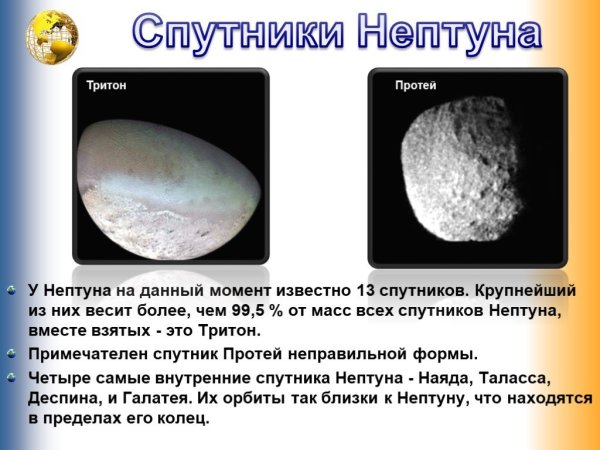 Спутники Нептуна

Тритон

Протей

У Нептуна на данный момент известно 13 спутников. Крупнейший из них весит более, чем 99,5 % от масс всех спутников Нептуна, вместе взятых - это Тритон.

Примечателен спутник Протей неправильной формы.

Четыре самые внутренние спутника Нептуна - Наяда, Таласса, Деспина, и Галатея. Их орбиты так близки к Нептуну, что находятся в пределах его колец.